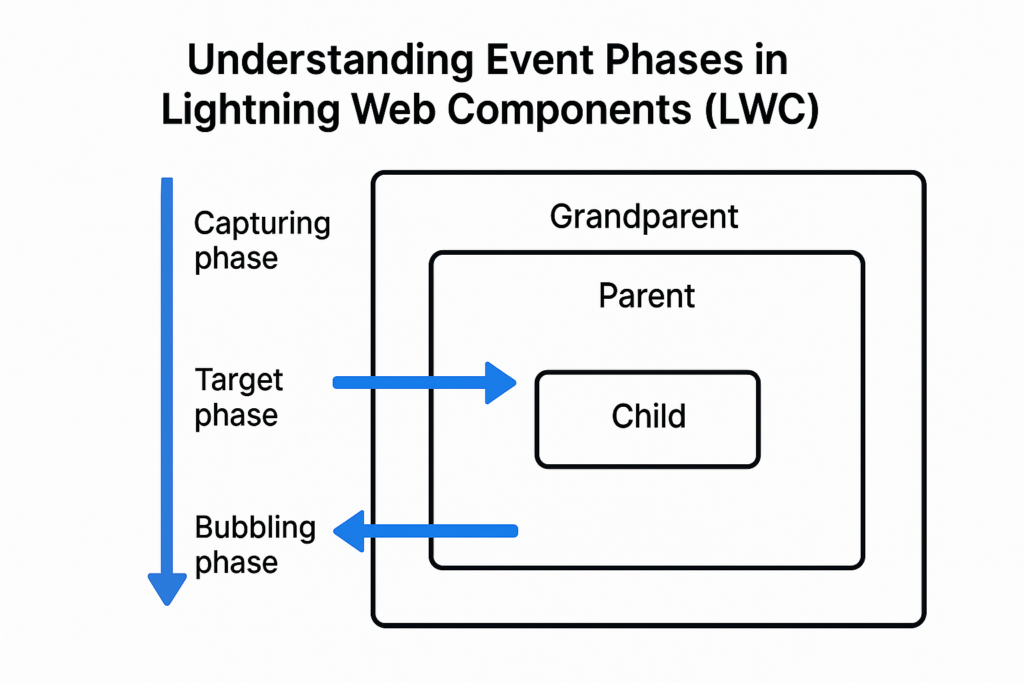 Understanding Event Phases in Lightning Web Components (LWC)

Capturing phase

Target phase

Bubbling phase

Grandparent

Parent

Child